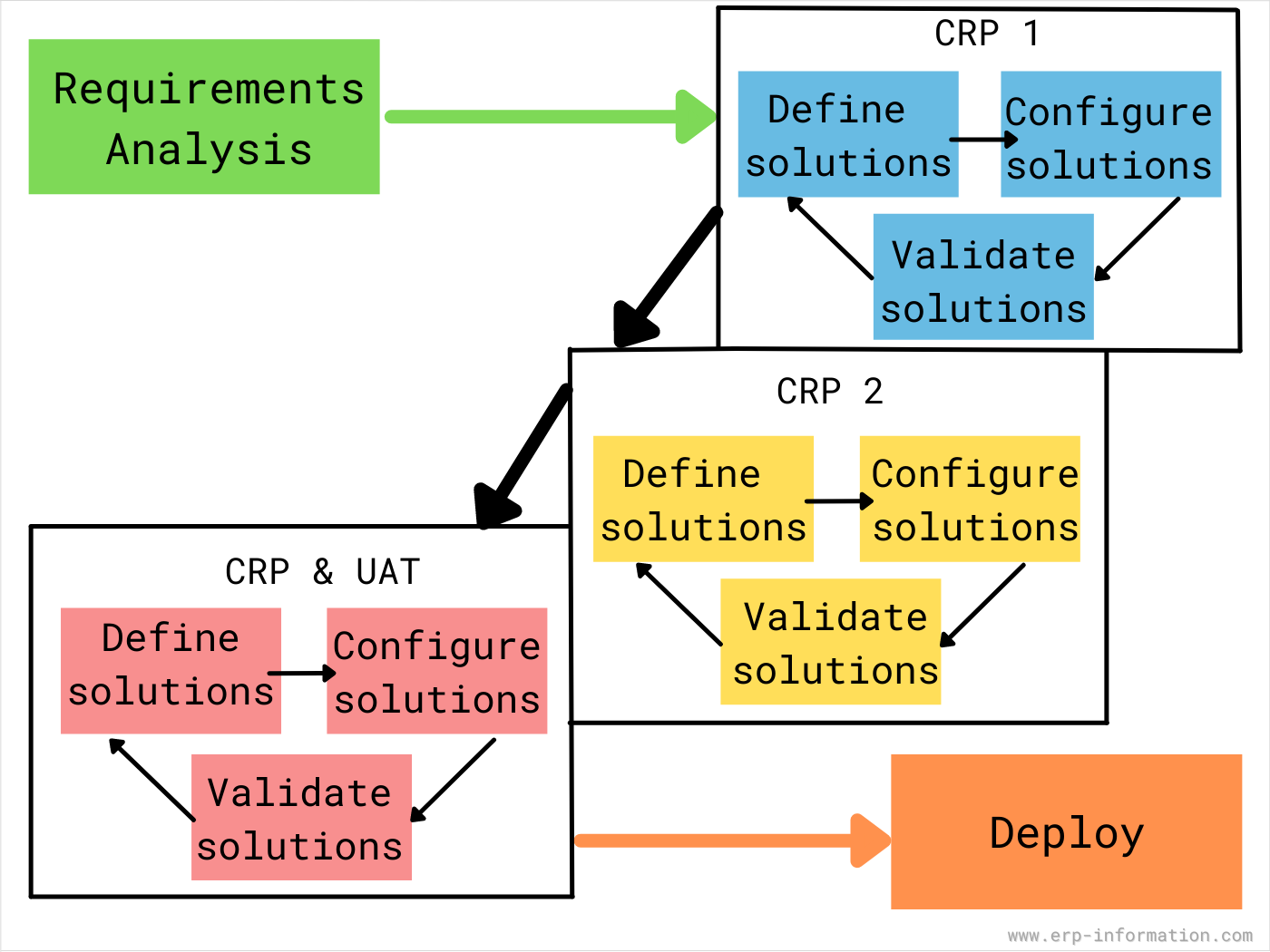 Requirements Analysis

CRP 1

Define solutions

Configure solutions

Validate solutions

CRP 2

Define solutions

Configure solutions

Validate solutions

CRP & UAT

Define solutions

Configure solutions

Validate solutions

Deploy

www.erp-information.com